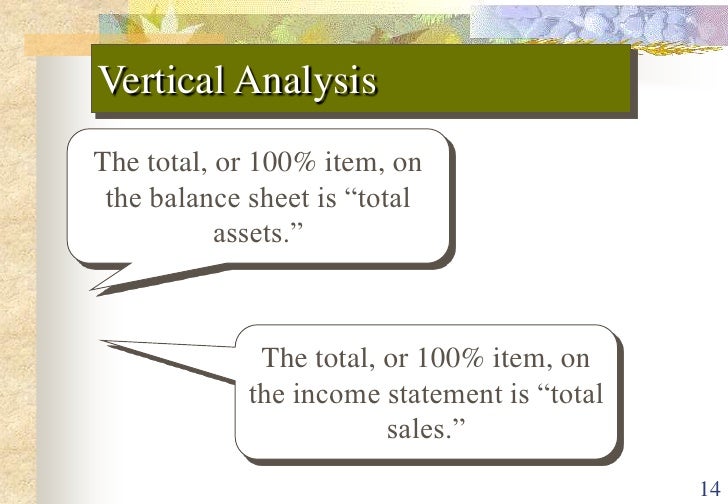 Vertical Analysis

The total, or 100% item, on the balance sheet is “total assets.”

The total, or 100% item, on the income statement is “total sales.”

14